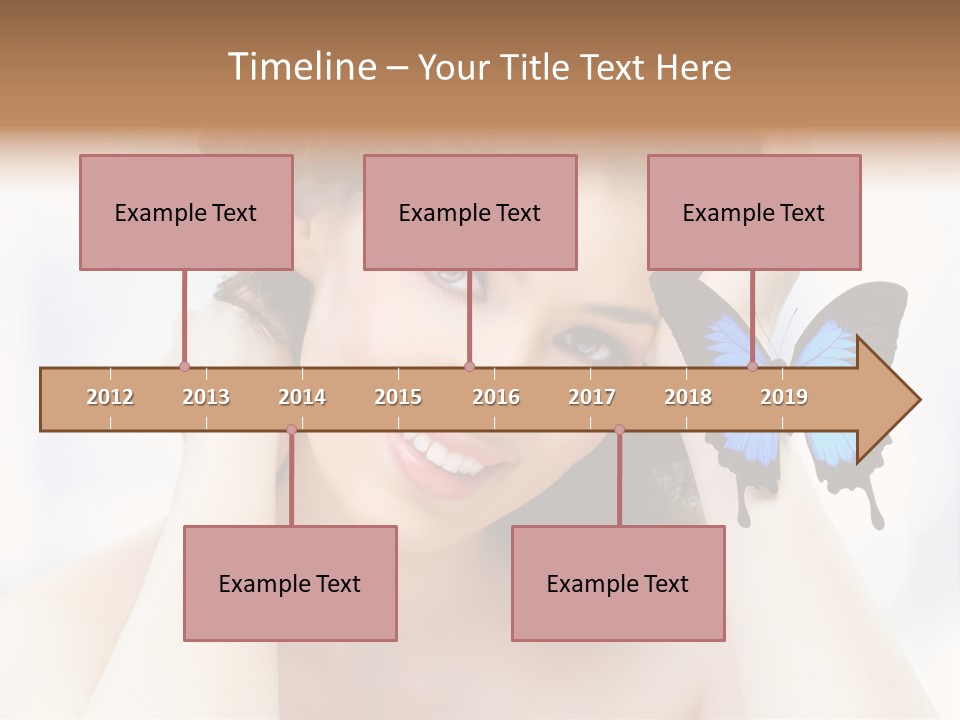 Timeline – Your Title Text Here

Example Text

Example Text

Example Text

2012 2013 2014 2015 2016 2017 2018 2019

Example Text

Example Text